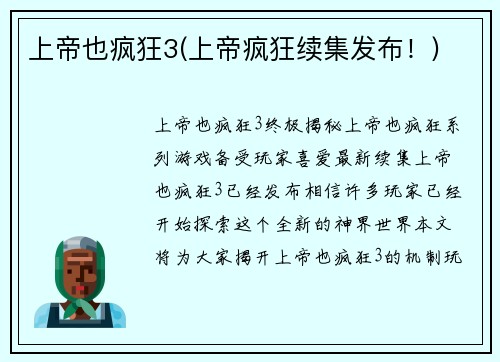 上帝也疯狂3(上帝疯狂续集发布！)

上帝也疯狂3终极揭秘上帝也疯狂系列游戏备受玩家喜爱最新续集上帝也疯狂3已经发布相信许多玩家已经开始探索这个全新的神界世界本文将为大家揭开上帝也疯狂3的机制玩